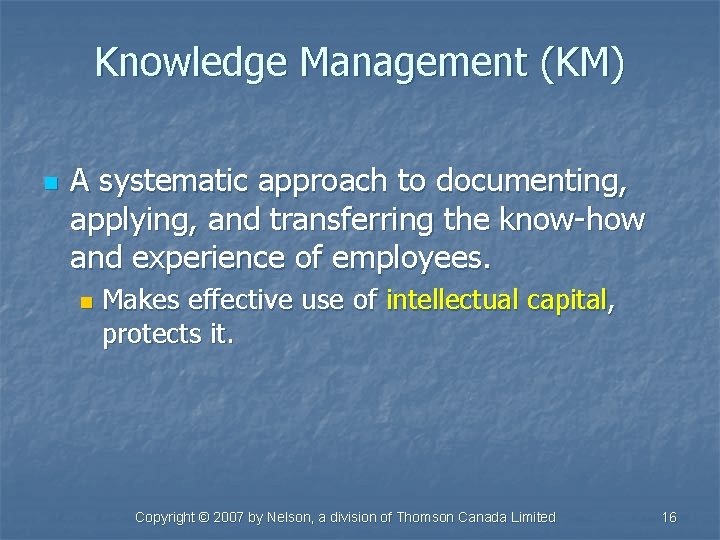 Knowledge Management (KM)

A systematic approach to documenting, applying, and transferring the know-how and experience of employees.

Makes effective use of intellectual capital, protects it.

Copyright © 2007 by Nelson, a division of Thomson Canada Limited

16